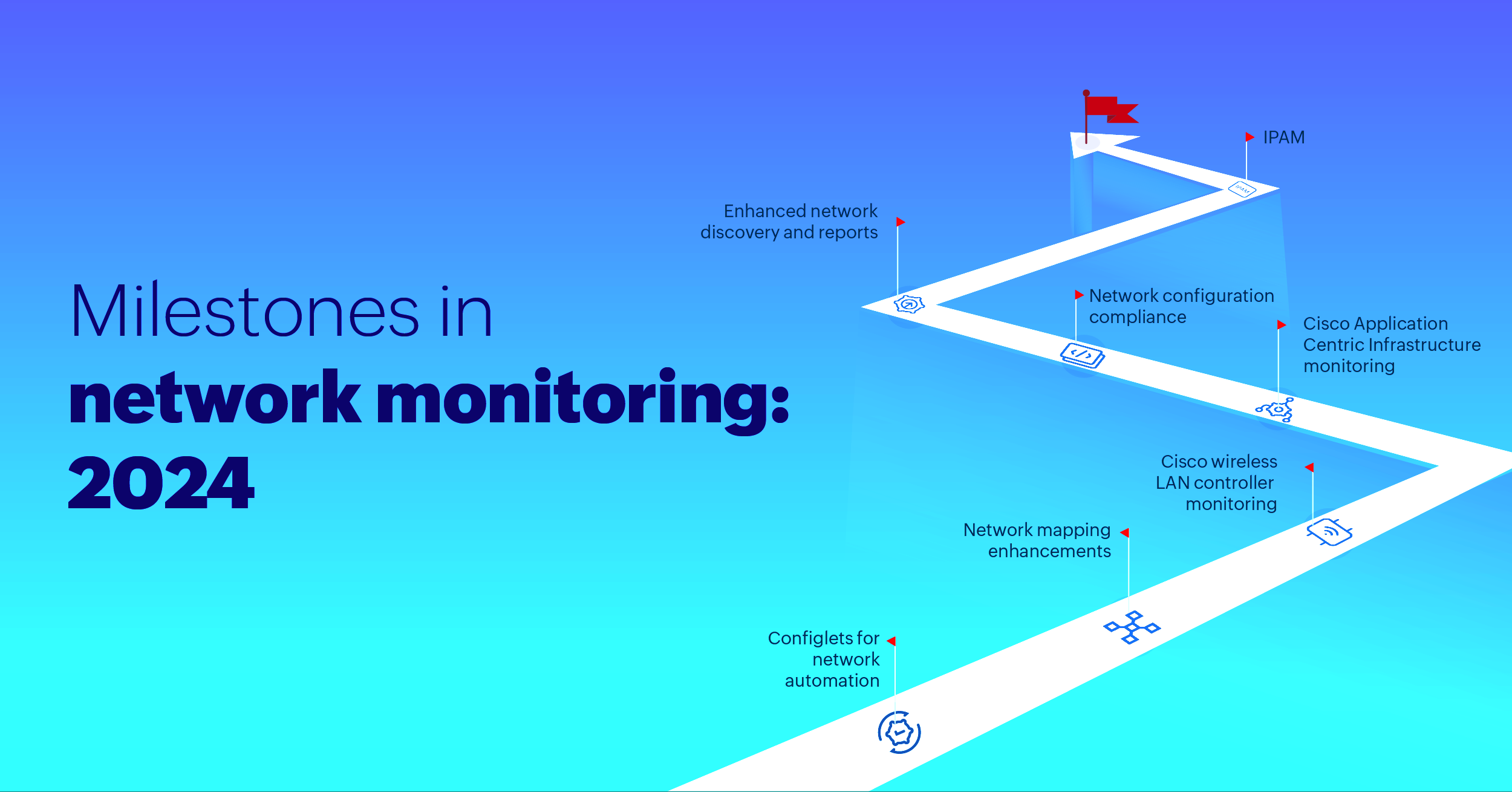 Milestones in
network monitoring:
2024

IPAM

Enhanced network discovery and reports

Network configuration compliance

Cisco Application Centric Infrastructure monitoring

Cisco wireless LAN controller monitoring

Network mapping enhancements

Configlets for network automation